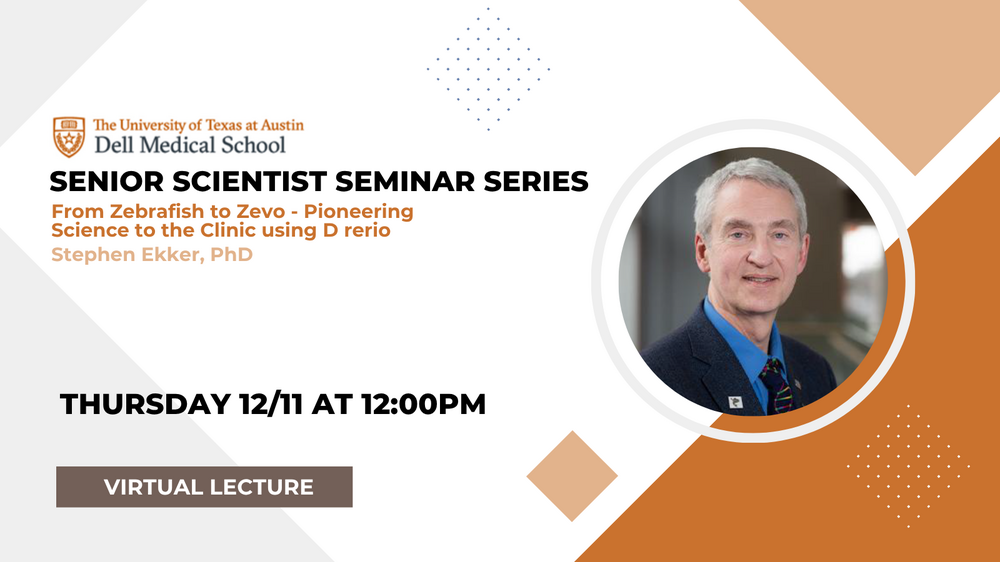 The University of Texas at Austin
Dell Medical School

SENIOR SCIENTIST SEMINAR SERIES

From Zebrafish to Zevo - Pioneering Science to the Clinic using D rerio

Stephen Ekker, PhD

THURSDAY 12/11 AT 12:00PM

VIRTUAL LECTURE